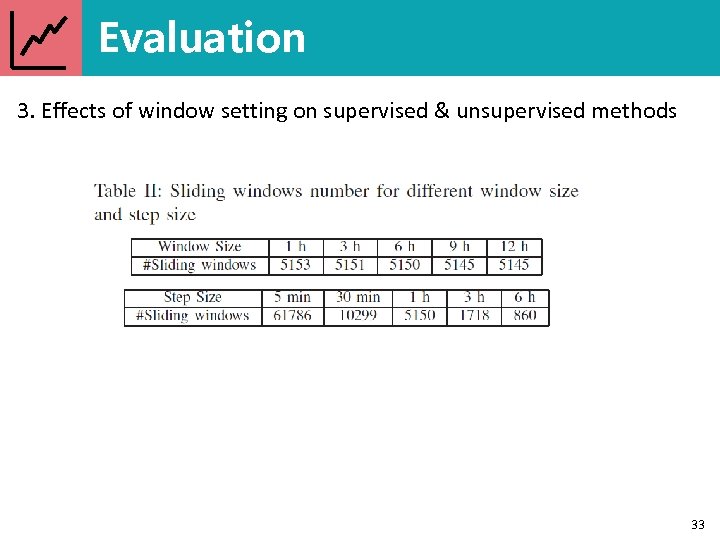 Evaluation

3. Effects of window setting on supervised & unsupervised methods

Table II: Sliding windows number for different window size and step size

| Window Size | 1 h | 3 h | 6 h | 9 h | 12 h |
|---|---|---|---|---|---|
| #Sliding windows | 5153 | 5151 | 5150 | 5145 | 5145 |

| Step Size | 5 min | 30 min | 1 h | 3 h | 6 h |
|---|---|---|---|---|---|
| #Sliding windows | 61786 | 10299 | 5150 | 1718 | 860 |

33